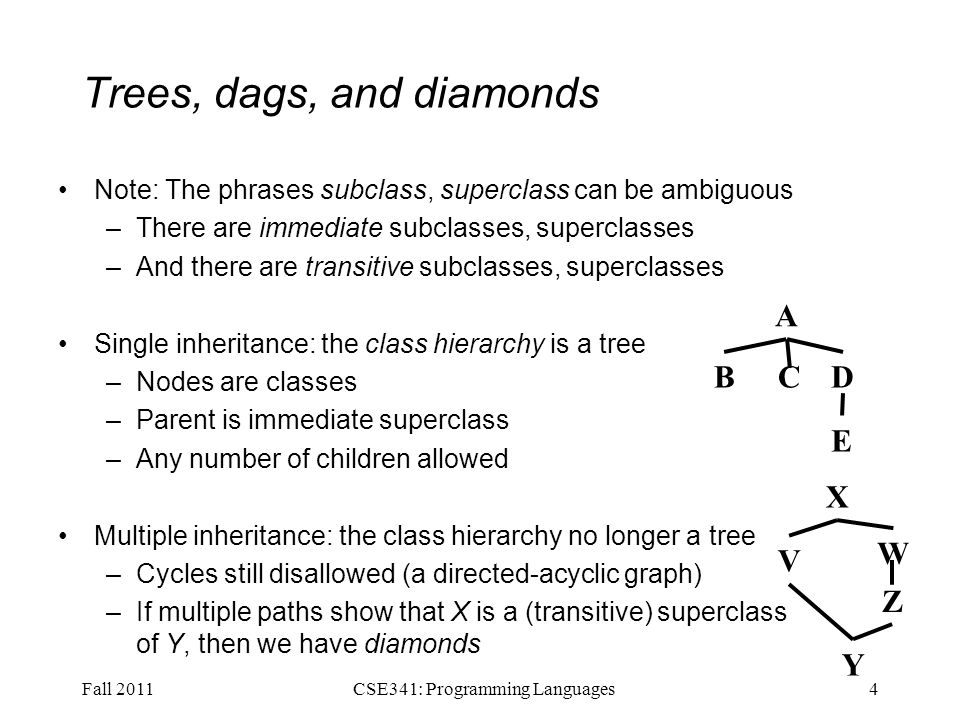 Trees, dags, and diamonds

• Note: The phrases subclass, superclass can be ambiguous
– There are immediate subclasses, superclasses
– And there are transitive subclasses, superclasses

• Single inheritance: the class hierarchy is a tree
– Nodes are classes
– Parent is immediate superclass
– Any number of children allowed

• Multiple inheritance: the class hierarchy no longer a tree
– Cycles still disallowed (a directed-acyclic graph)
– If multiple paths show that X is a (transitive) superclass of Y, then we have diamonds

A
B C D
E

X
V W
Z
Y

Fall 2011 CSE341: Programming Languages 4